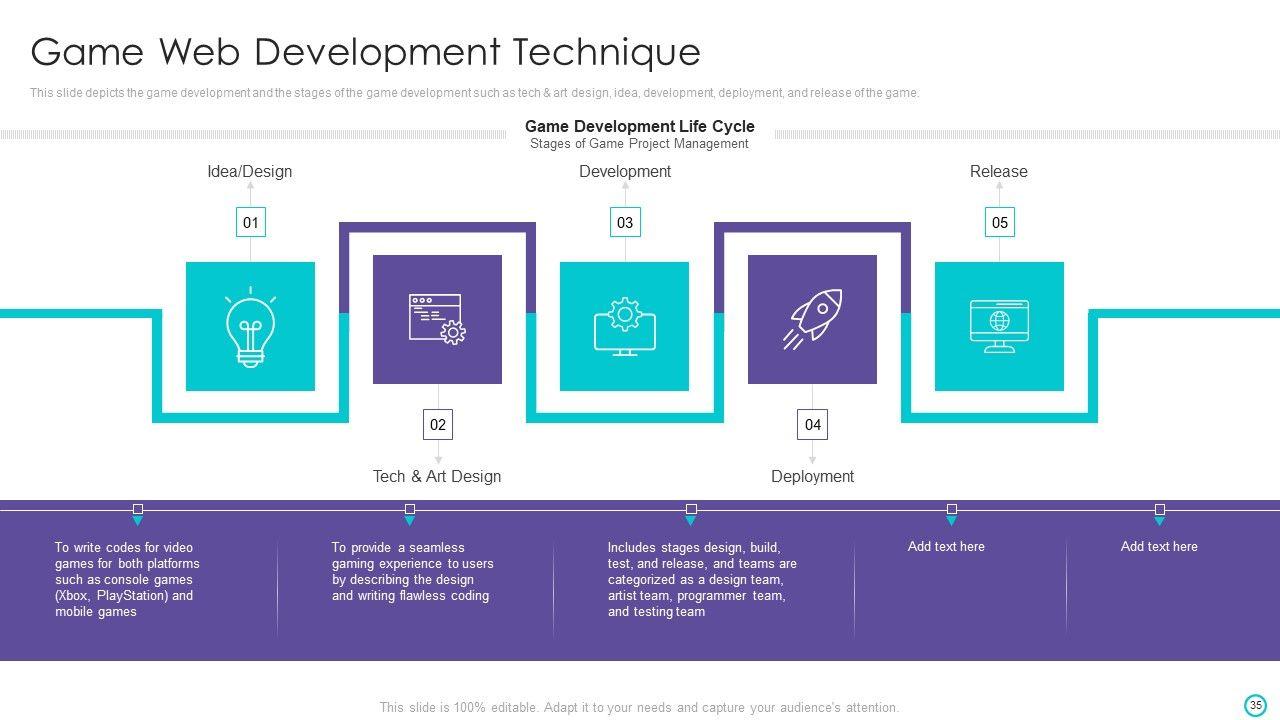 Game Web Development Technique

This slide depicts the game development and the stages of the game development such as tech & art design, idea, development, deployment, and release of the game.

Game Development Life Cycle
Stages of Game Project Management

Idea/Design

01

Development

03

Release

05

02

Tech & Art Design

04

Deployment

To write codes for video games for both platforms such as console games (Xbox, PlayStation) and mobile games

To provide a seamless gaming experience to users by describing the design and writing flawless coding

Includes stages design, build, test, and release, and teams are categorized as a design team, artist team, programmer team, and testing team

Add text here

Add text here

This slide is 100% editable. Adapt it to your needs and capture your audience's attention.

35